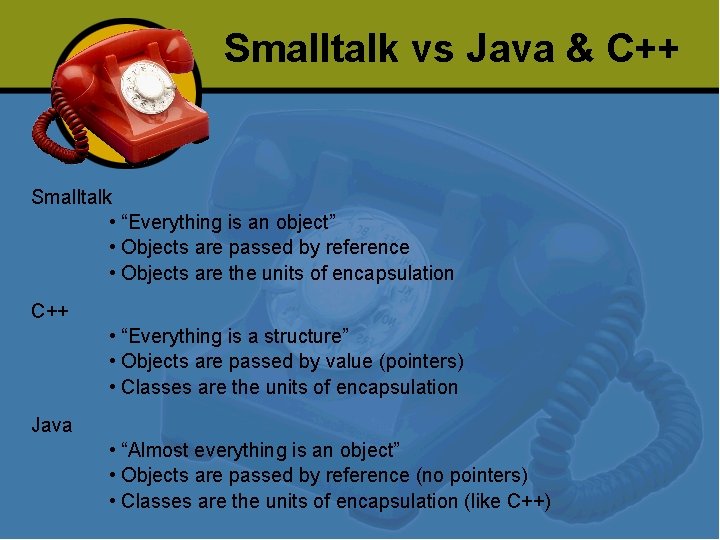 Smalltalk vs Java & C++

Smalltalk
• “Everything is an object”
• Objects are passed by reference
• Objects are the units of encapsulation

C++
• “Everything is a structure”
• Objects are passed by value (pointers)
• Classes are the units of encapsulation

Java
• “Almost everything is an object”
• Objects are passed by reference (no pointers)
• Classes are the units of encapsulation (like C++)